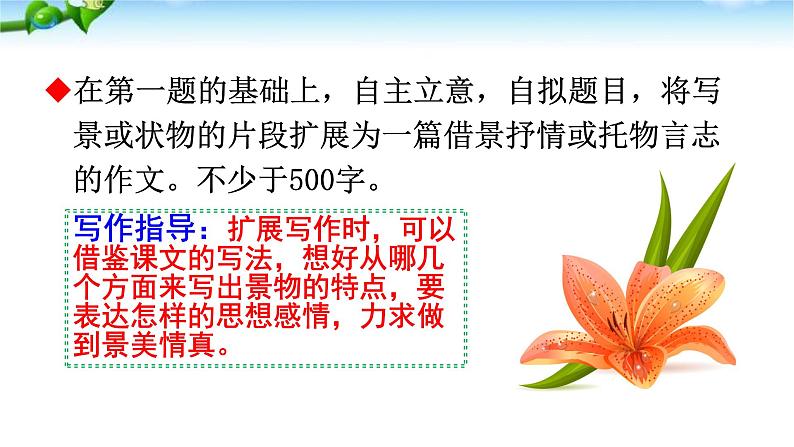 ◆在第一题的基础上，自主立意，自拟题目，将写景或状物的片段扩展为一篇借景抒情或托物言志的作文。不少于500字。

写作指导：扩展写作时，可以借鉴课文的写法，想好从哪几个方面来写出景物的特点，要表达怎样的思想感情，力求做到景美情真。